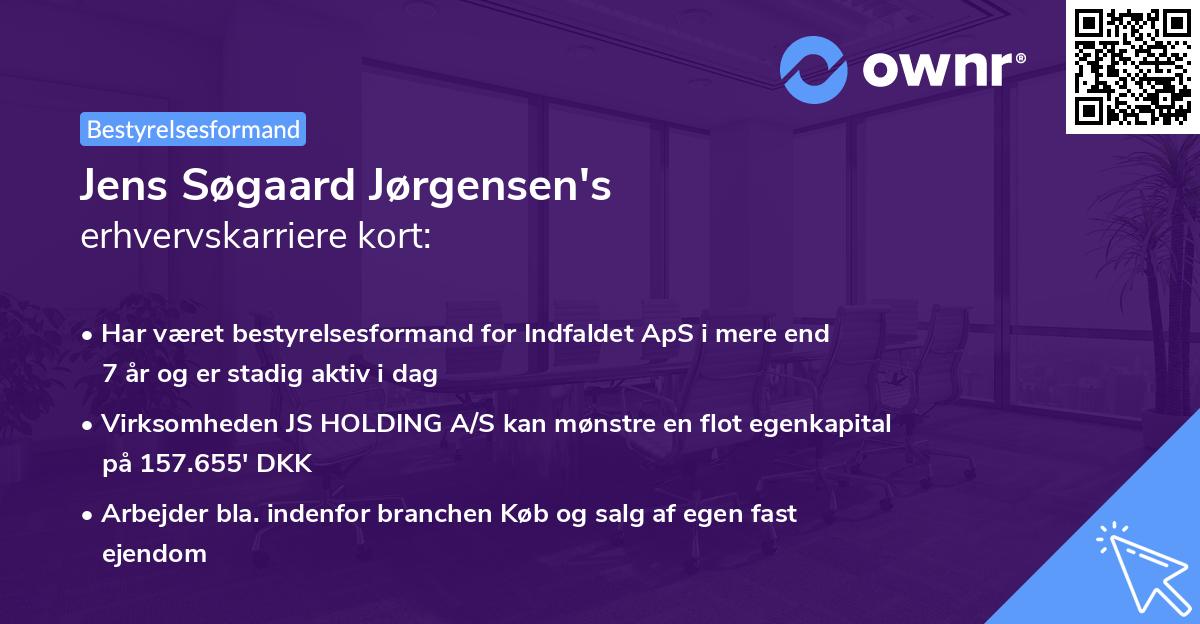 ownr®

Bestyrelsesformand

Jens Søgaard Jørgensen's
erhvervskarriere kort:

• Har været bestyrelsesformand for Indfaldet ApS i mere end 7 år og er stadig aktiv i dag

• Virksomheden JS HOLDING A/S kan mønstre en flot egenkapital på 157.655' DKK

• Arbejder bla. indenfor branchen Køb og salg af egen fast ejendom